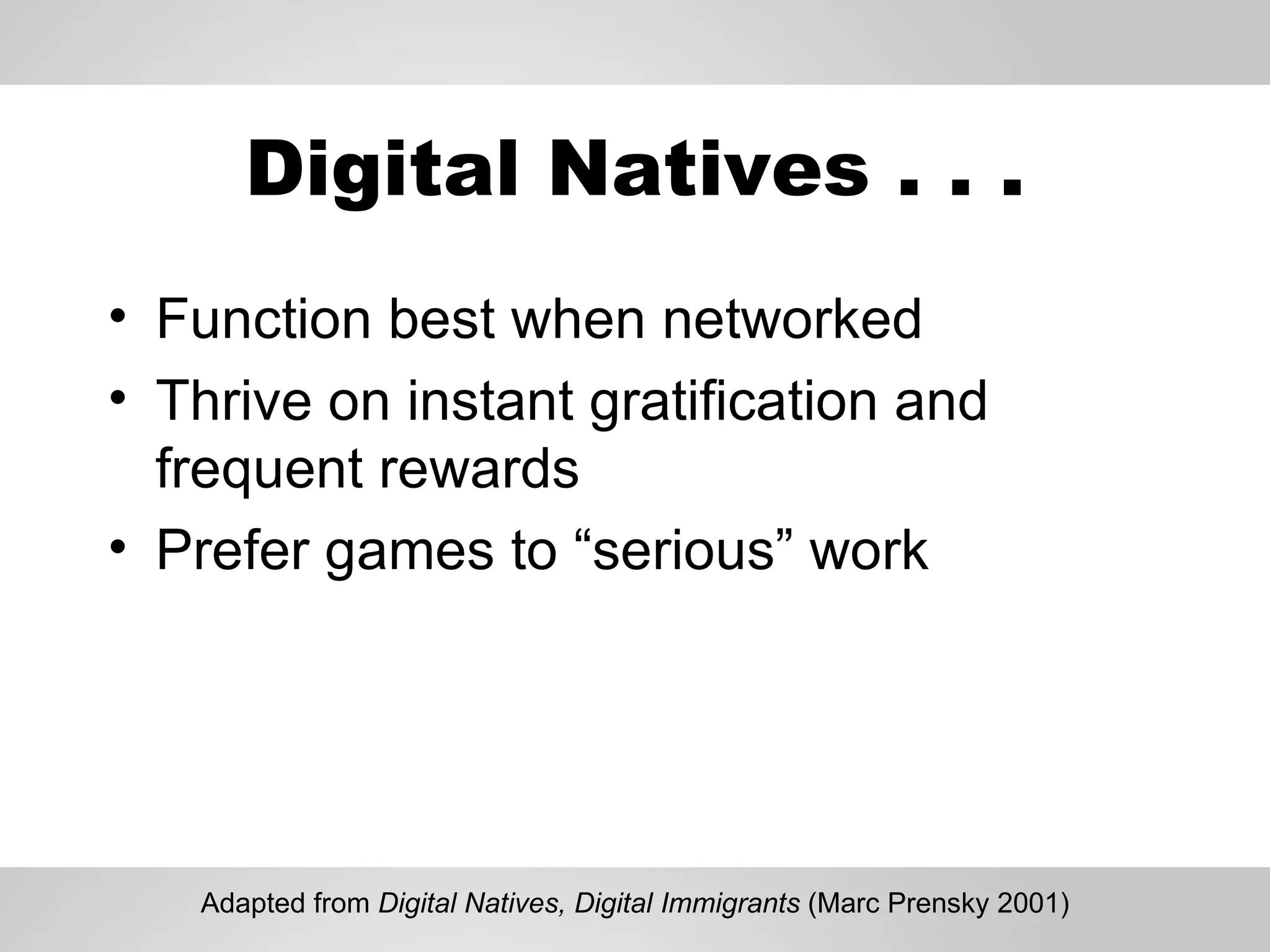 Digital Natives . . .

• Function best when networked
• Thrive on instant gratification and frequent rewards
• Prefer games to “serious” work

Adapted from Digital Natives, Digital Immigrants (Marc Prensky 2001)